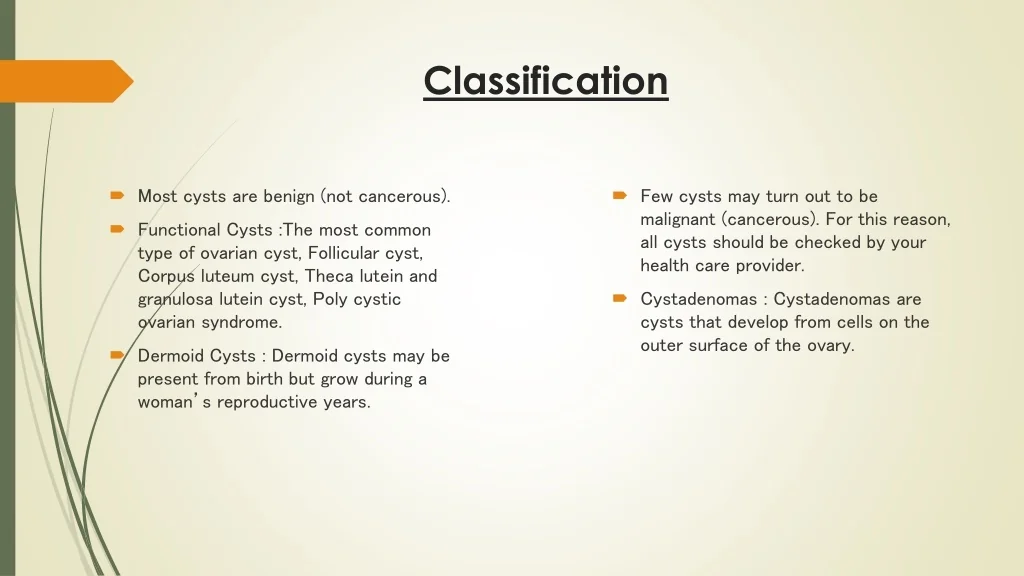 Classification

Most cysts are benign (not cancerous).

Functional Cysts :The most common type of ovarian cyst, Follicular cyst, Corpus luteum cyst, Theca lutein and granulosa lutein cyst, Poly cystic ovarian syndrome.

Dermoid Cysts : Dermoid cysts may be present from birth but grow during a woman's reproductive years.

Few cysts may turn out to be malignant (cancerous). For this reason, all cysts should be checked by your health care provider.

Cystadenomas : Cystadenomas are cysts that develop from cells on the outer surface of the ovary.